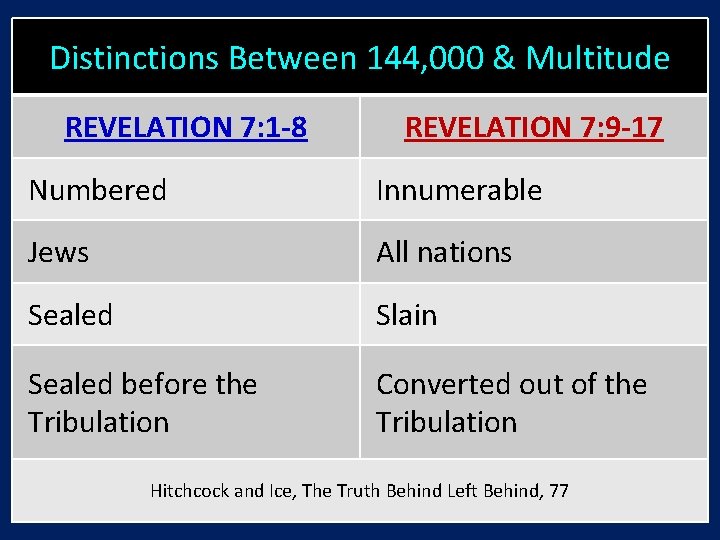 Distinctions Between 144,000 & Multitude

| REVELATION 7:1-8 | REVELATION 7:9-17 |
|---|---|
| Numbered | Innumerable |
| Jews | All nations |
| Sealed | Slain |
| Sealed before the Tribulation | Converted out of the Tribulation |

Hitchcock and Ice, The Truth Behind Left Behind, 77